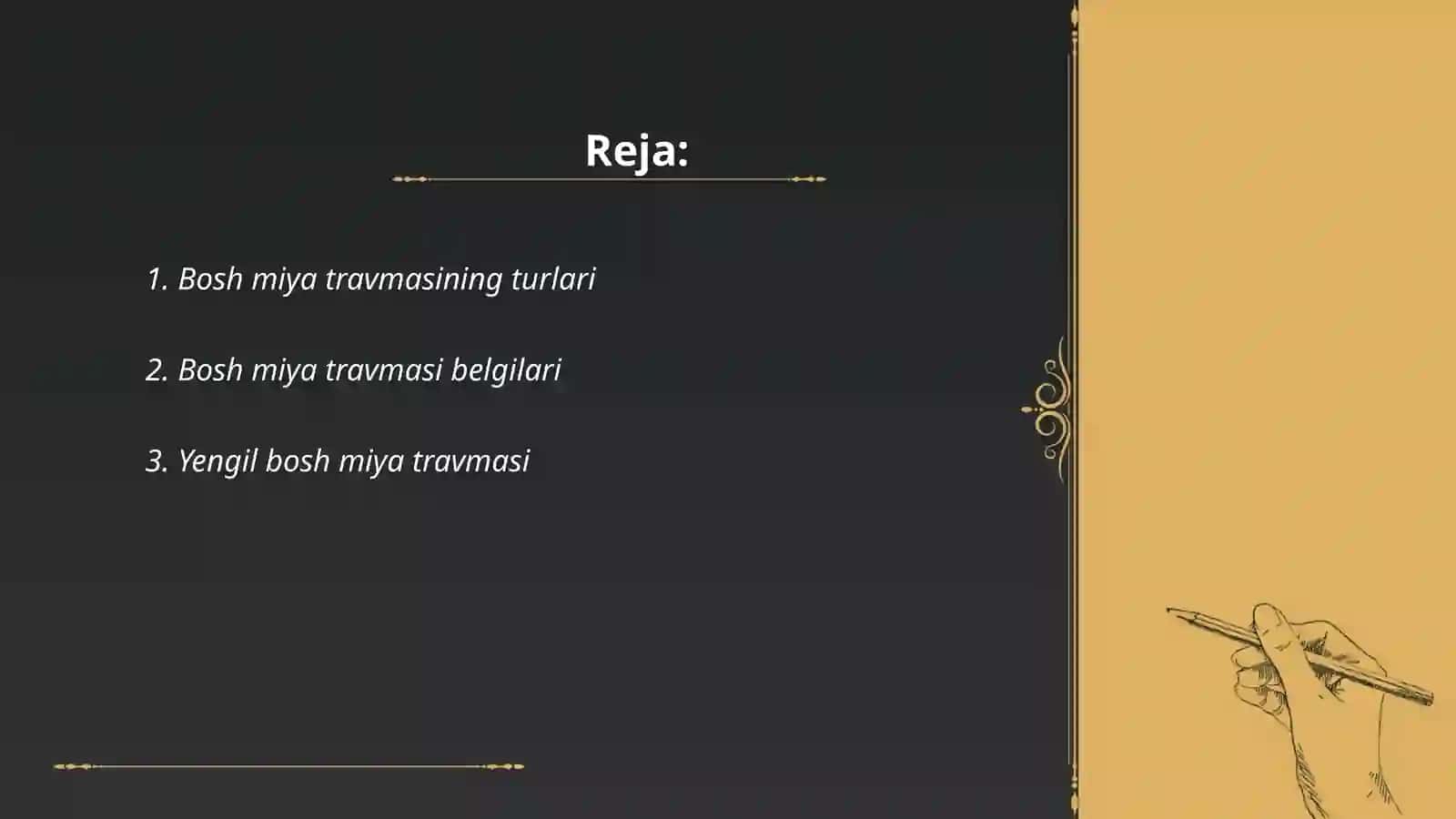 Reja:

1. Bosh miya travmasining turlari

2. Bosh miya travmasi belgilari

3. Yengil bosh miya travmasi